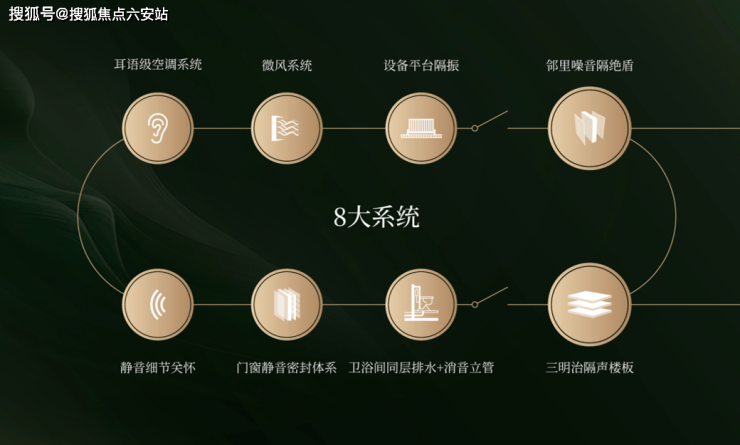 搜狐号@搜狐焦点六安站

耳语级空调系统

微风系统

设备平台隔振

邻里噪音隔绝盾

8大系统

静音细节关怀

门窗静音密封体系

卫浴间同层排水+消音立管

三明治隔声楼板